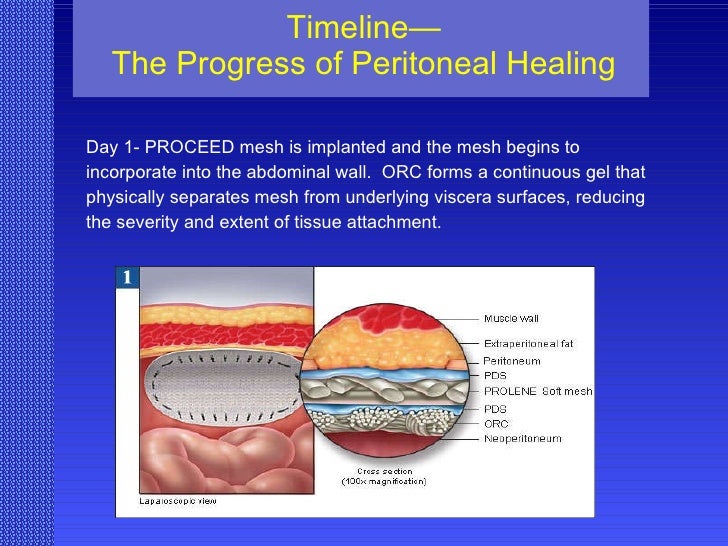 Timeline—
The Progress of Peritoneal Healing

Day 1- PROCEED mesh is implanted and the mesh begins to incorporate into the abdominal wall. ORC forms a continuous gel that physically separates mesh from underlying viscera surfaces, reducing the severity and extent of tissue attachment.

1

Muscle wall
Extraperitoneal fat
Peritoneum
PDS
PROLENE Soft mesh
PDS
ORC
Neoperitoneum

Cross section
(100x magnification)

Laparoscopic view